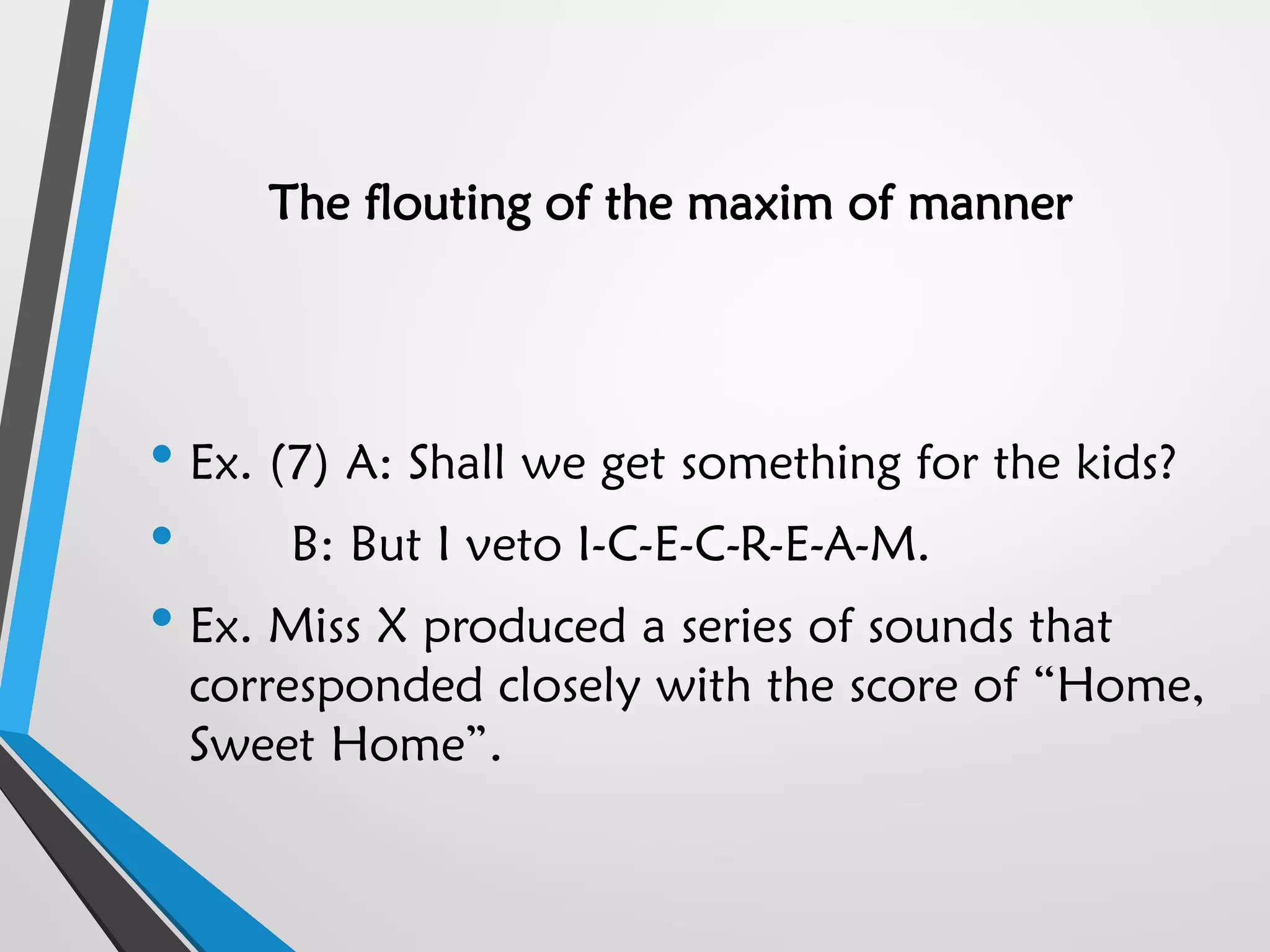 The flouting of the maxim of manner

• Ex. (7) A: Shall we get something for the kids?
• B: But I veto I-C-E-C-R-E-A-M.
• Ex. Miss X produced a series of sounds that corresponded closely with the score of “Home, Sweet Home”.